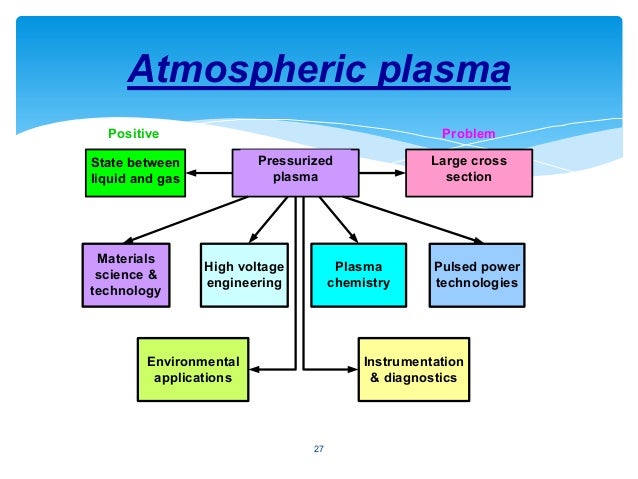 Atmospheric plasma

Positive

Problem

State between liquid and gas

Pressurized plasma

Large cross section

Materials science & technology

High voltage engineering

Plasma chemistry

Pulsed power technologies

Environmental applications

Instrumentation & diagnostics

27